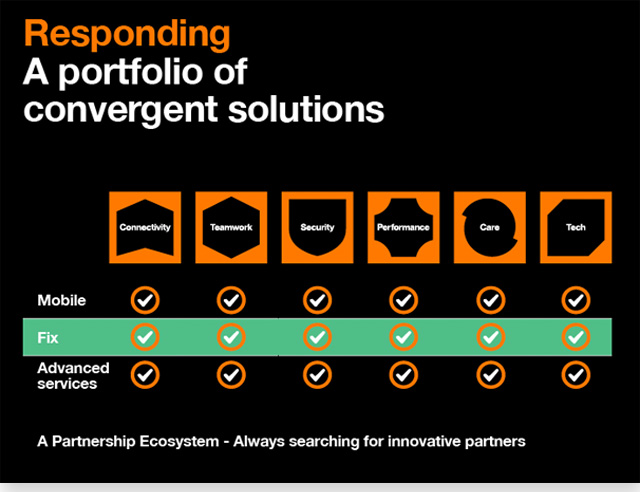 Responding
A portfolio of convergent solutions

| | Connectivity | Teamwork | Security | Performance | Care | Tech |
|---|---|---|---|---|---|---|
| Mobile | ✓ | ✓ | ✓ | ✓ | ✓ | ✓ |
| Fix | ✓ | ✓ | ✓ | ✓ | ✓ | ✓ |
| Advanced services | ✓ | ✓ | ✓ | ✓ | ✓ | ✓ |

A Partnership Ecosystem - Always searching for innovative partners